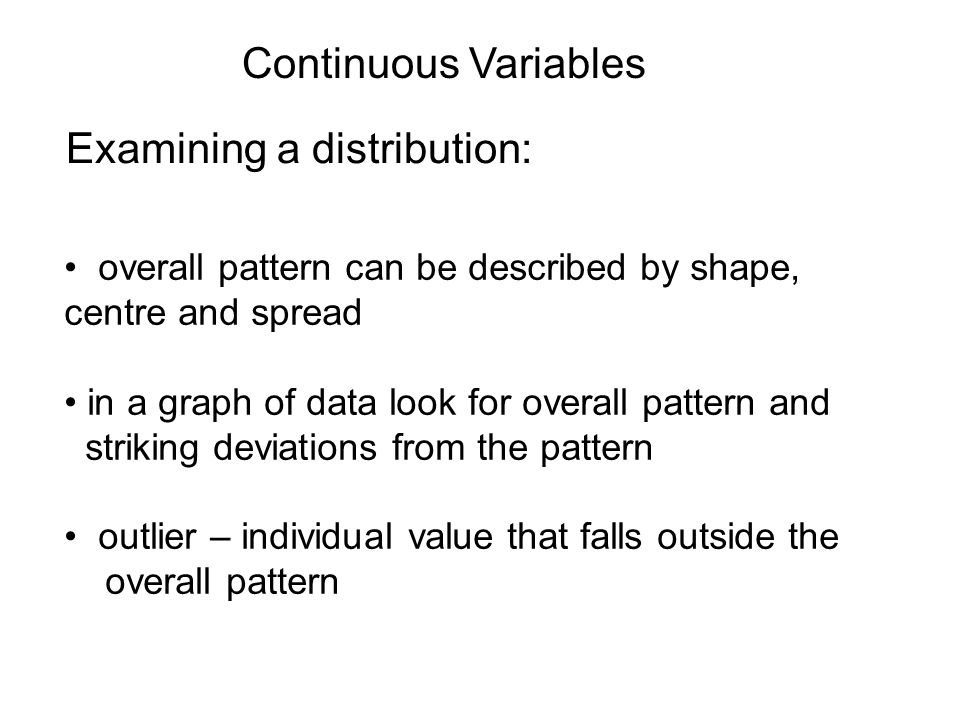 Continuous Variables

Examining a distribution:

• overall pattern can be described by shape, centre and spread

• in a graph of data look for overall pattern and striking deviations from the pattern

• outlier – individual value that falls outside the overall pattern